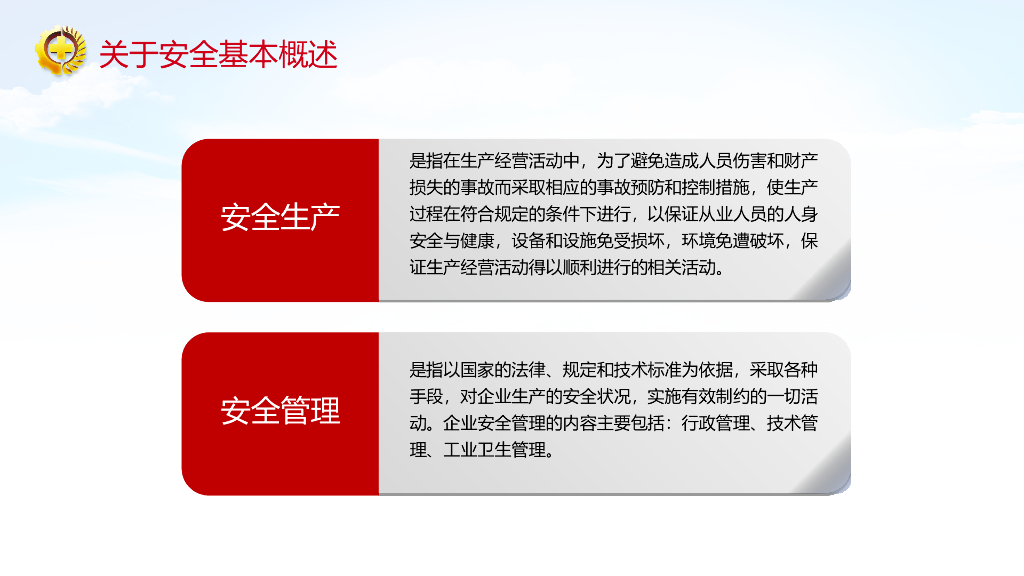 关于安全基本概述

安全生产

是指在生产经营活动中，为了避免造成人员伤害和财产损失的事故而采取相应的事故预防和控制措施，使生产过程在符合规定的条件下进行，以保证从业人员的人身安全与健康，设备和设施免受损坏，环境免遭破坏，保证生产经营活动得以顺利进行的相关活动。

安全管理

是指以国家的法律、规定和技术标准为依据，采取各种手段，对企业生产的安全状况，实施有效制约的一切活动。企业安全管理的内容主要包括：行政管理、技术管理、工业卫生管理。